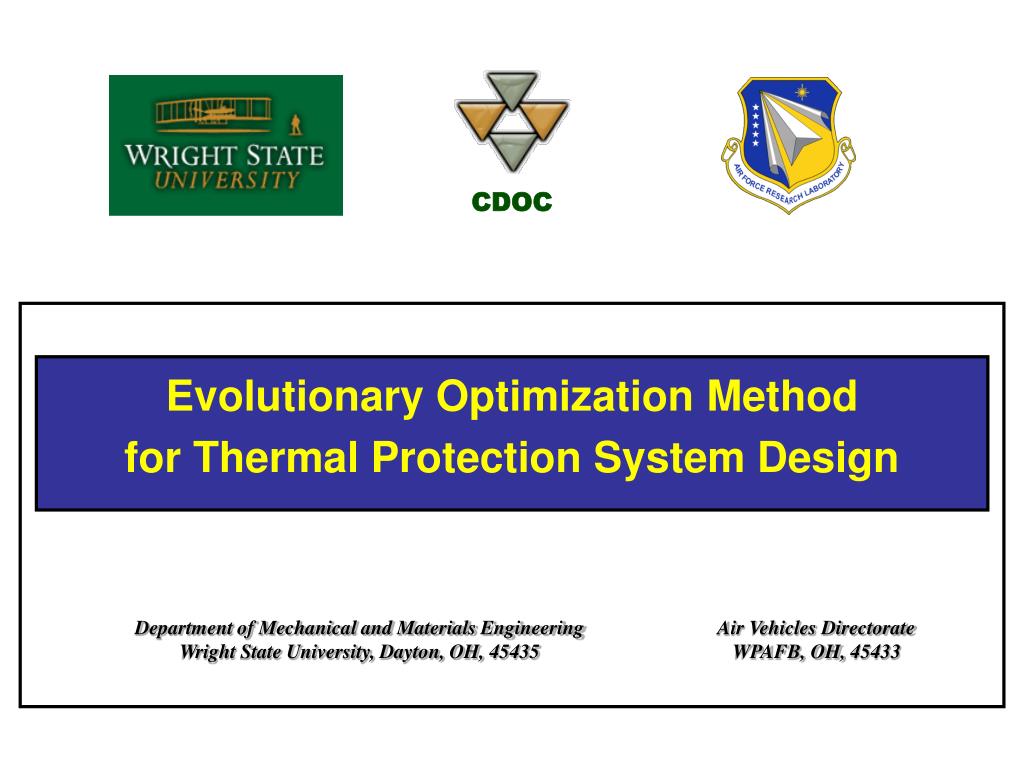 WRIGHT STATE UNIVERSITY

CDOC

AIR FORCE RESEARCH LABORATORY

Evolutionary Optimization Method for Thermal Protection System Design

Department of Mechanical and Materials Engineering
Wright State University, Dayton, OH, 45435

Air Vehicles Directorate
WPAFB, OH, 45433